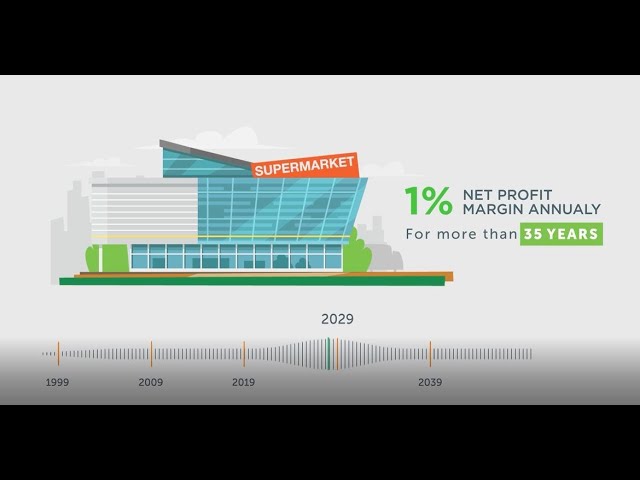 SUPERMARKET

1% NET PROFIT MARGIN ANNUALY

For more than 35 YEARS

2029

1999

2009

2019

2039